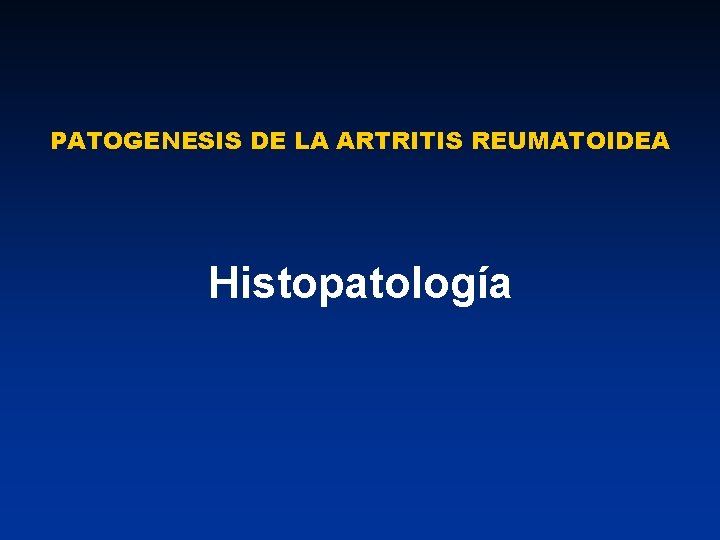 PATOGENESIS DE LA ARTRITIS REUMATOIDEA

Histopatología